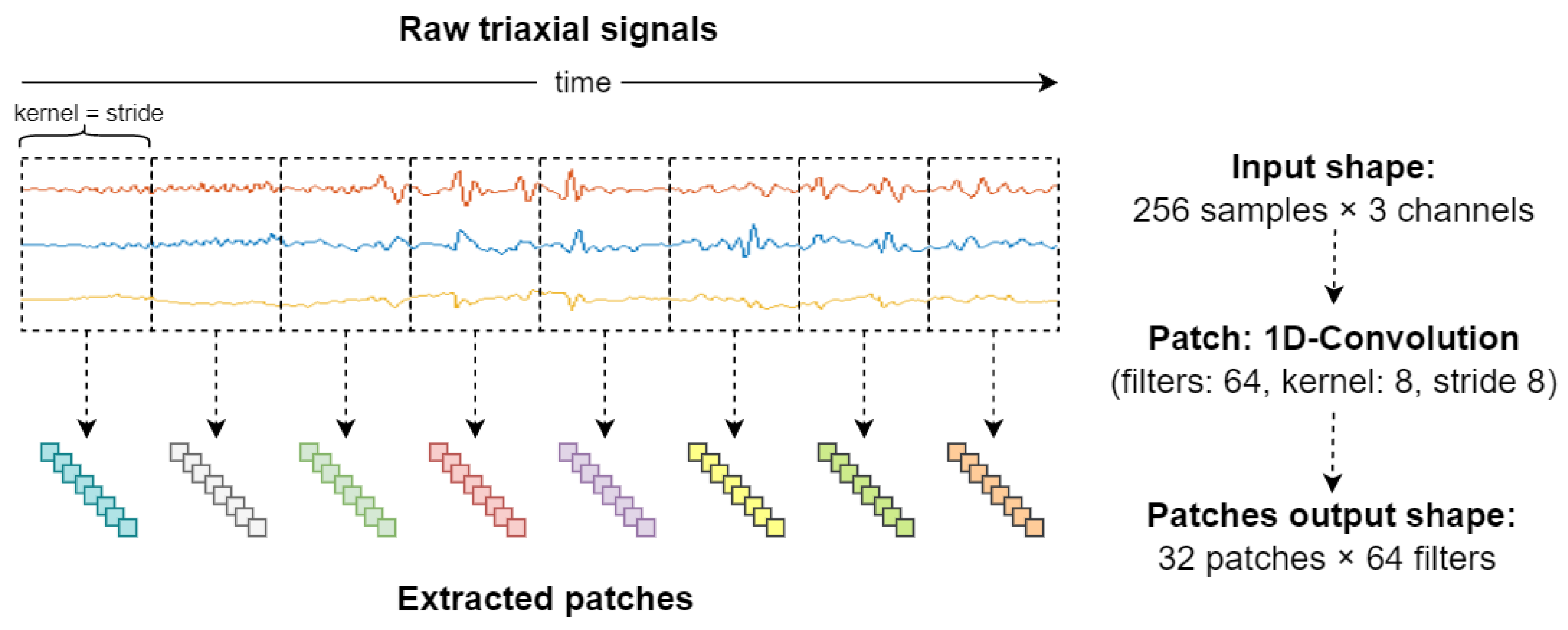 Raw triaxial signals

time

kernel = stride

Extracted patches

Input shape:
256 samples × 3 channels

Patch: 1D-Convolution
(filters: 64, kernel: 8, stride 8)

Patches output shape:
32 patches × 64 filters